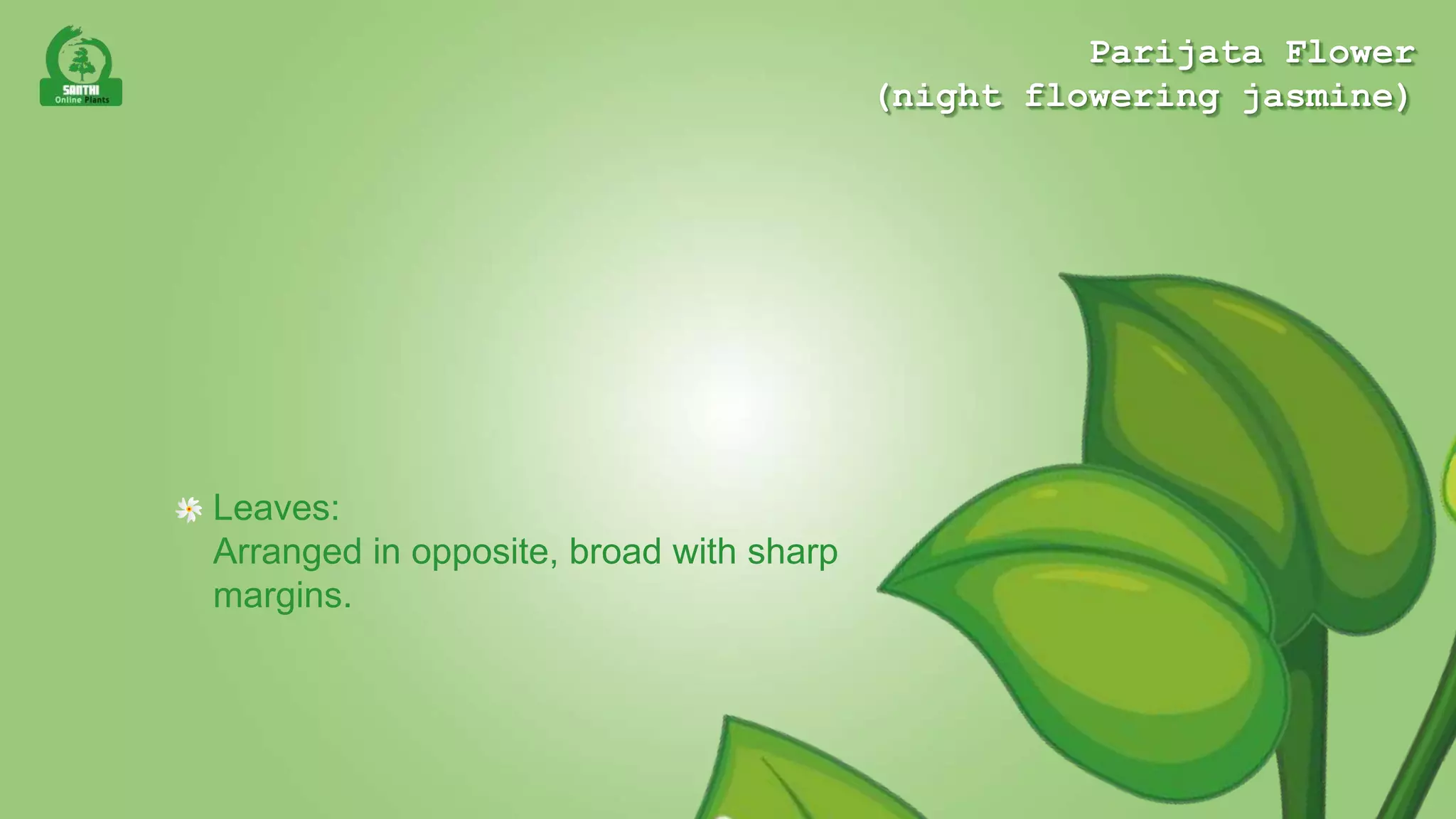 SANTHI
Online Plants

Parijata Flower
(night flowering jasmine)

Leaves:
Arranged in opposite, broad with sharp margins.